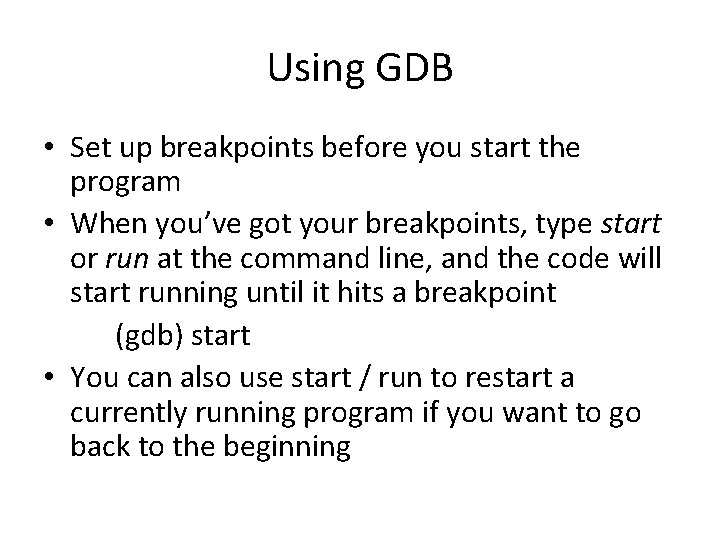 Using GDB

• Set up breakpoints before you start the program
• When you've got your breakpoints, type start or run at the command line, and the code will start running until it hits a breakpoint

(gdb) start

• You can also use start / run to restart a currently running program if you want to go back to the beginning